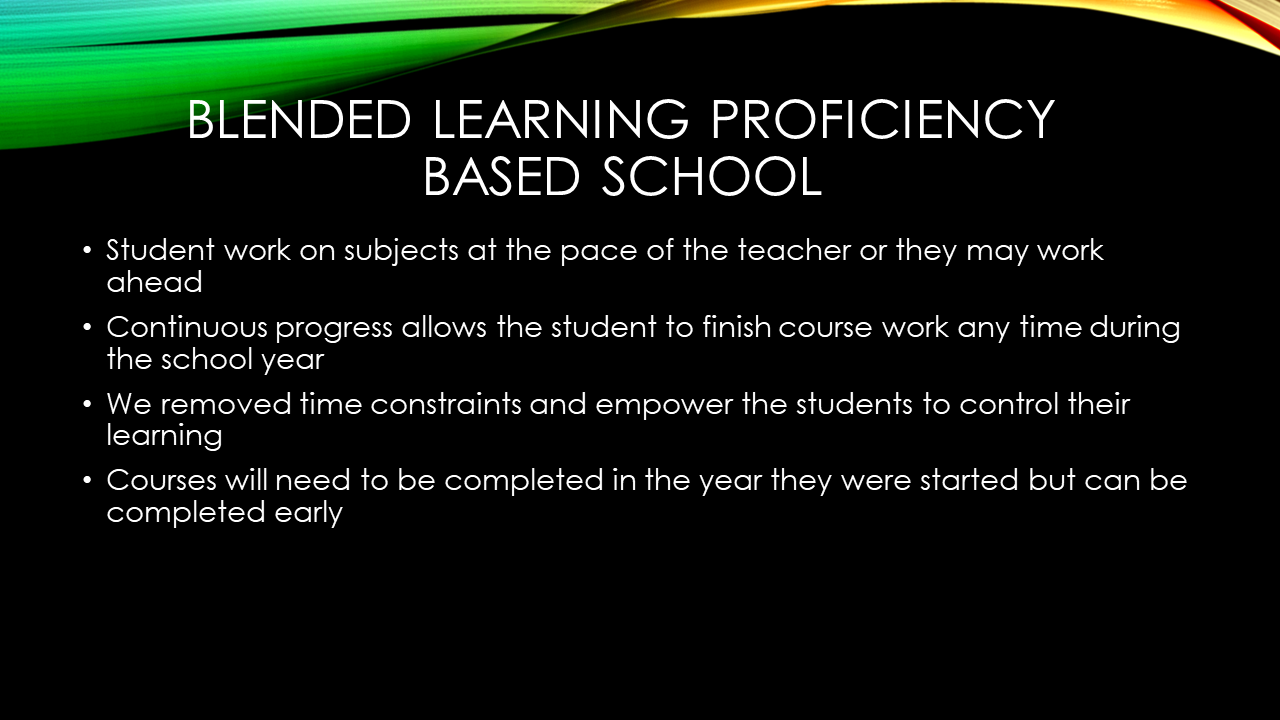 BLENDED LEARNING PROFICIENCY BASED SCHOOL

• Student work on subjects at the pace of the teacher or they may work ahead
• Continuous progress allows the student to finish course work any time during the school year
• We removed time constraints and empower the students to control their learning
• Courses will need to be completed in the year they were started but can be completed early